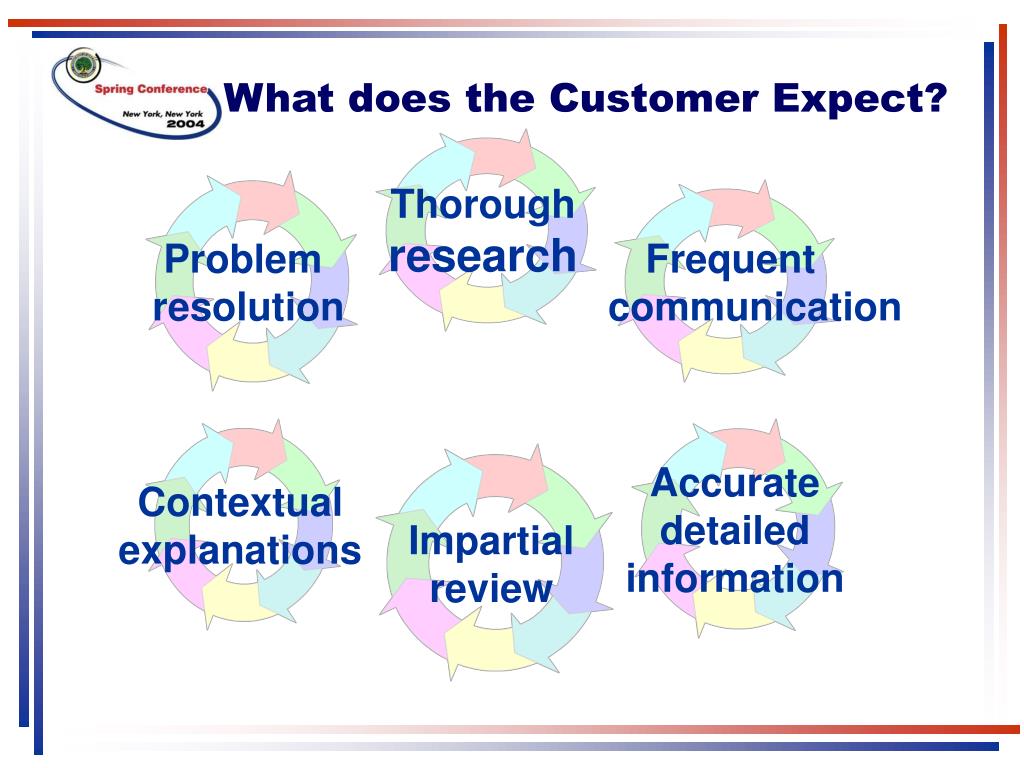 Spring Conference
New York, New York
2004

What does the Customer Expect?

Problem resolution

Thorough research

Frequent communication

Contextual explanations

Impartial review

Accurate detailed information